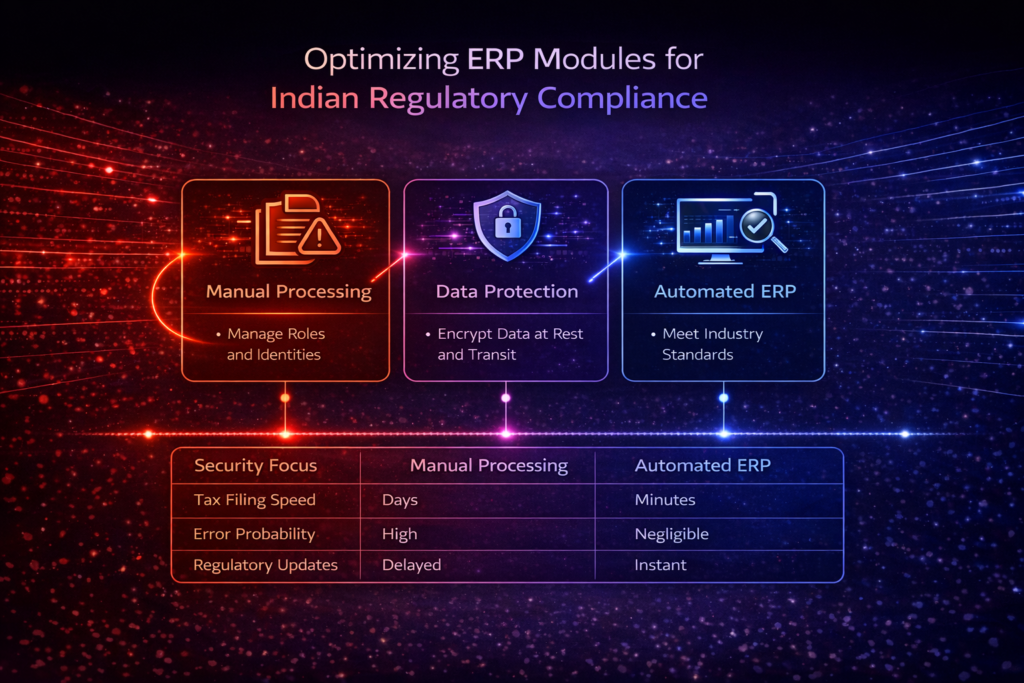 Optimizing ERP Modules for
Indian Regulatory Compliance

Manual Processing
• Manage Roles and Identities

Data Protection
• Encrypt Data at Rest and Transit

Automated ERP
• Meet Industry Standards

| Security Focus | Manual Processing | Automated ERP |
|---|---|---|
| Tax Filing Speed | Days | Minutes |
| Error Probability | High | Negligible |
| Regulatory Updates | Delayed | Instant |